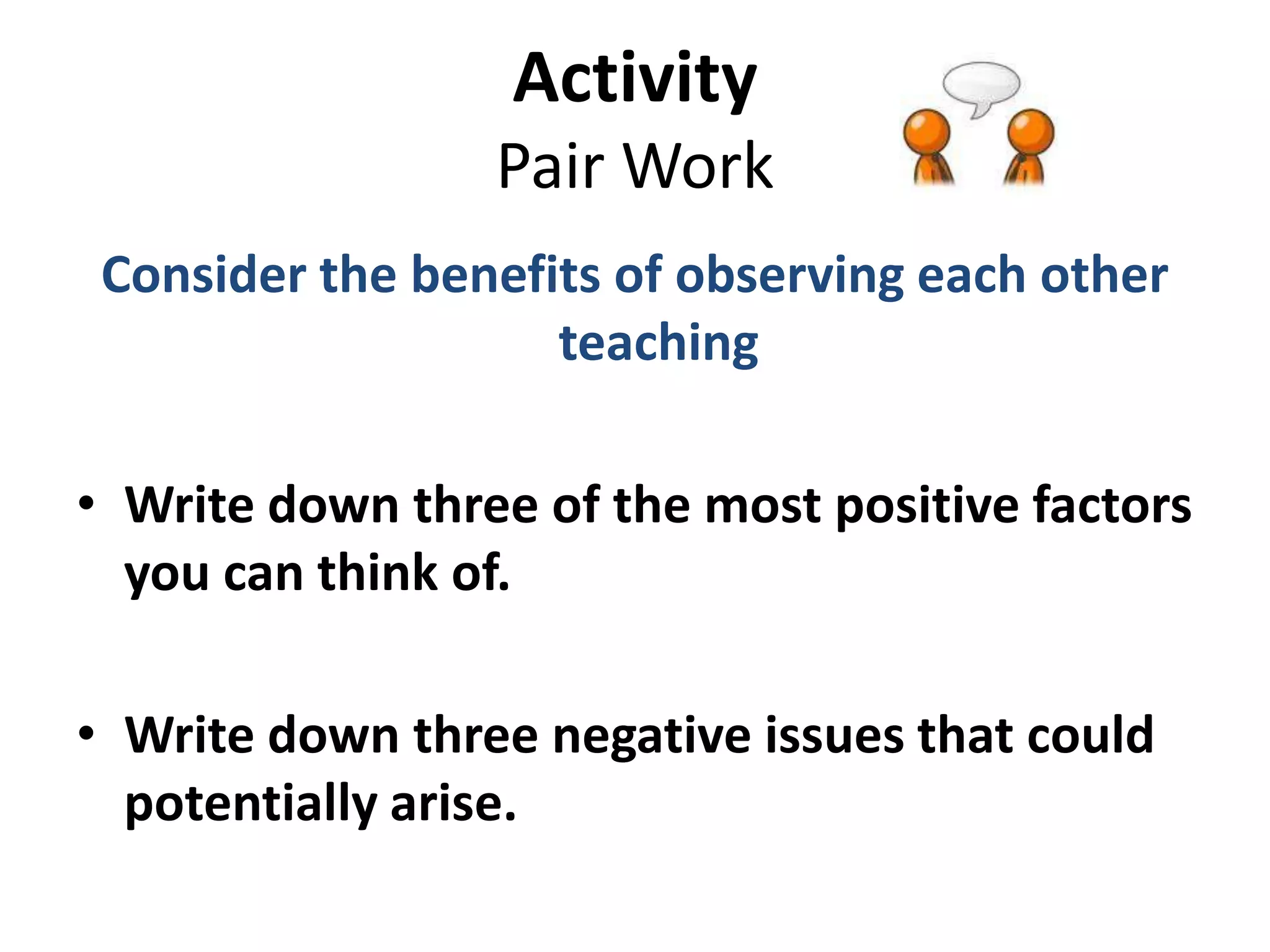 Activity
Pair Work

Consider the benefits of observing each other teaching

• Write down three of the most positive factors you can think of.

• Write down three negative issues that could potentially arise.